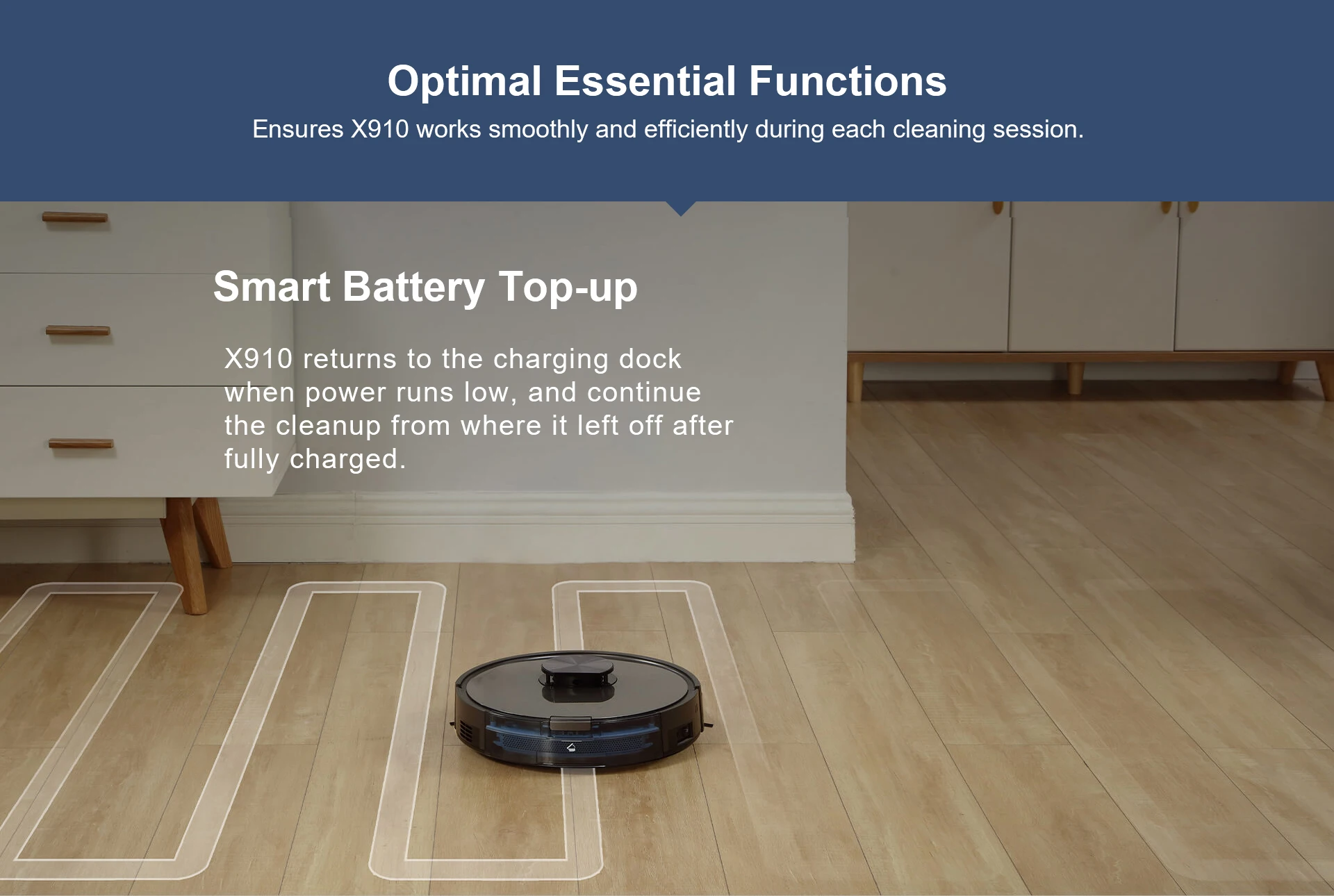 Optimal Essential Functions
Ensures X910 works smoothly and efficiently during each cleaning session.

Smart Battery Top-up

X910 returns to the charging dock when power runs low, and continue the cleanup from where it left off after fully charged.